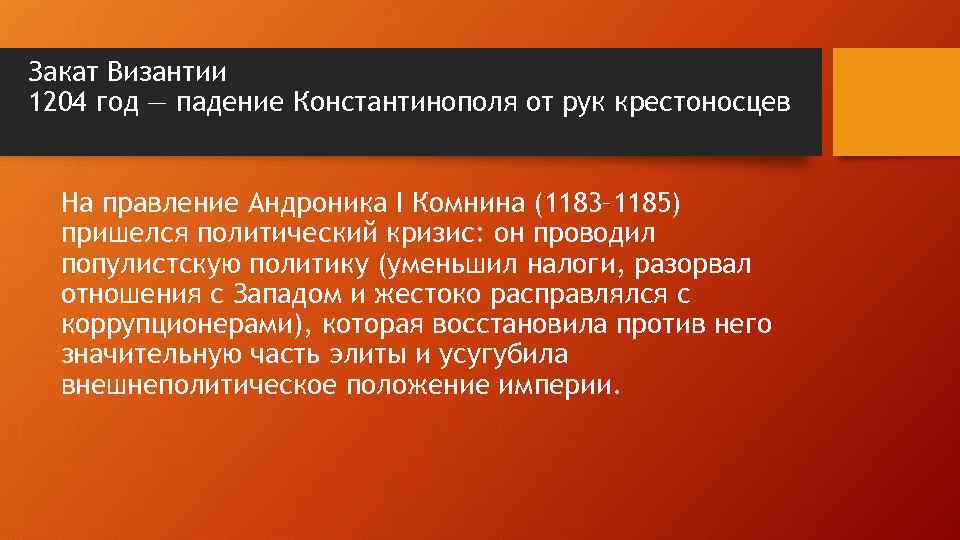 Закат Византии
1204 год — падение Константинополя от рук крестоносцев

На правление Андроника I Комнина (1183–1185) пришелся политический кризис: он проводил популистскую политику (уменьшил налоги, разорвал отношения с Западом и жестоко расправлялся с коррупционерами), которая восстановила против него значительную часть элиты и усугубила внешнеполитическое положение империи.